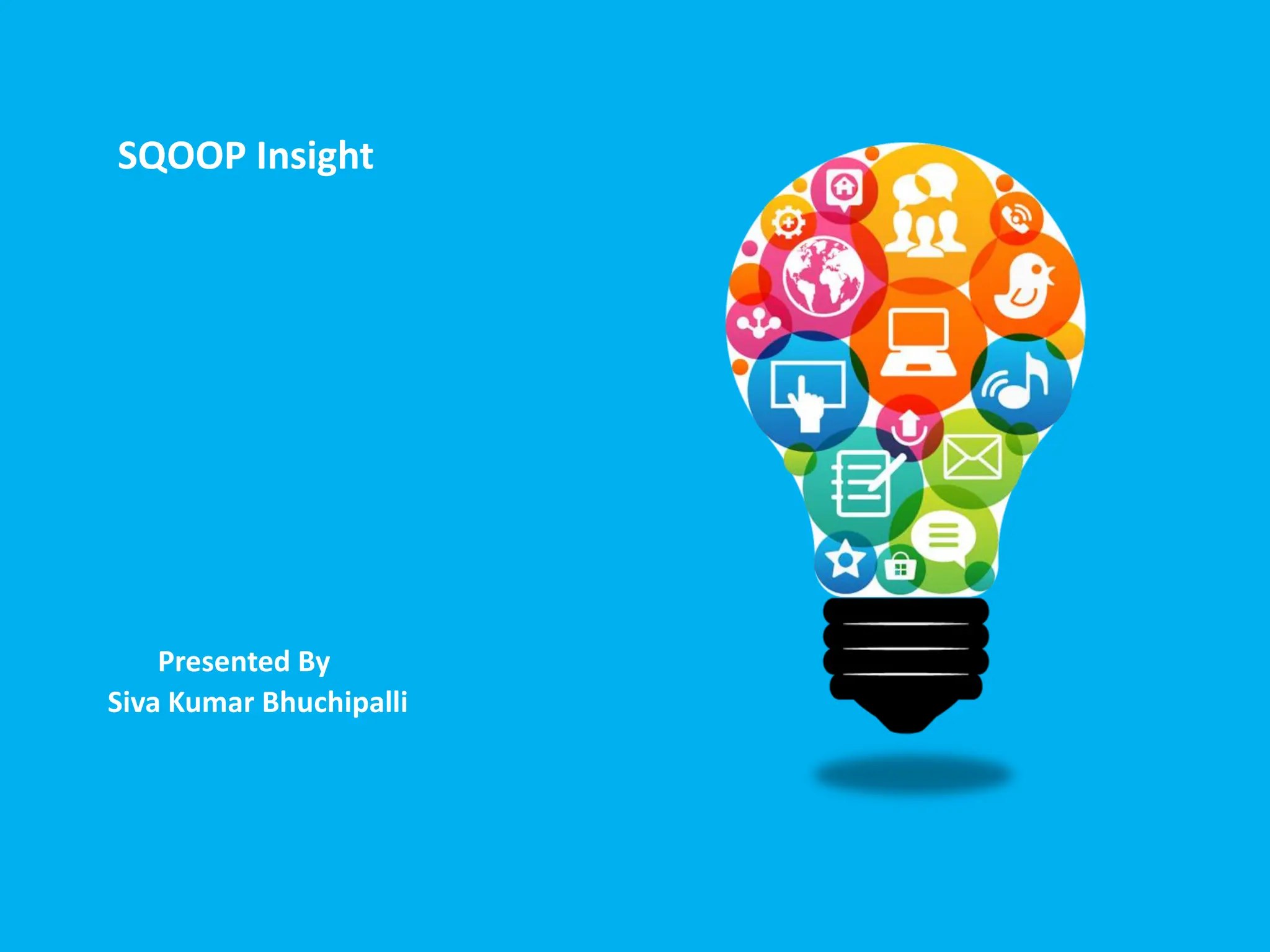 SQOOP Insight

Presented By
Siva Kumar Bhuchipalli